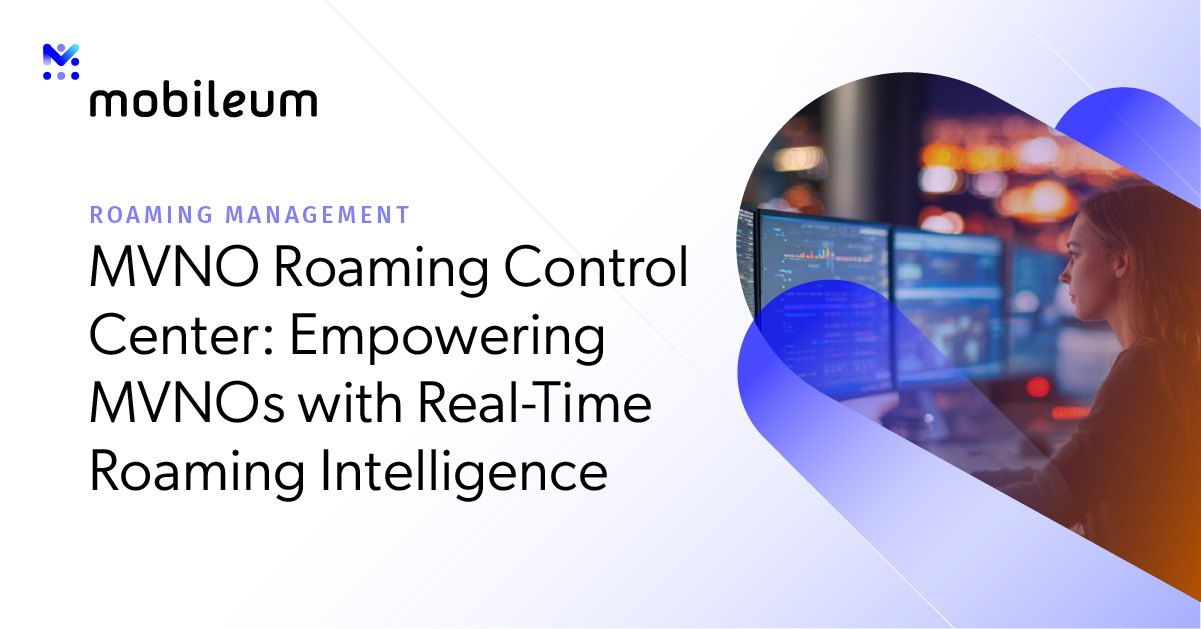 mobileum

ROAMING MANAGEMENT

MVNO Roaming Control Center: Empowering MVNOs with Real-Time Roaming Intelligence